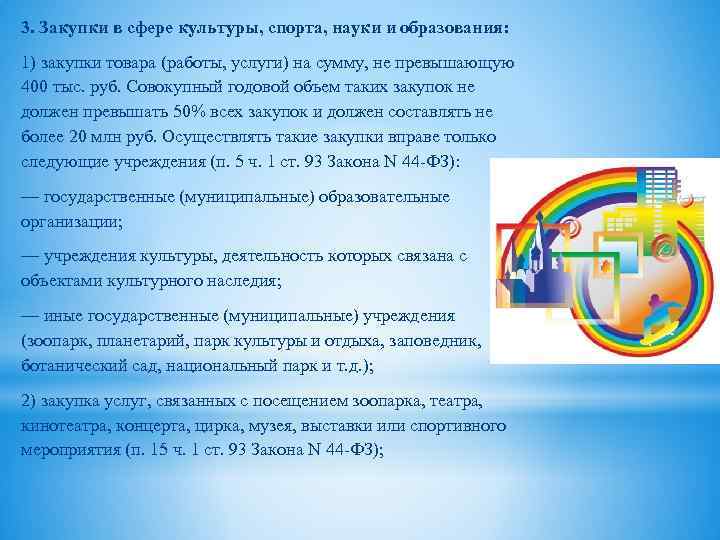 3. Закупки в сфере культуры, спорта, науки и образования:

1) закупки товара (работы, услуги) на сумму, не превышающую 400 тыс. руб. Совокупный годовой объем таких закупок не должен превышать 50% всех закупок и должен составлять не более 20 млн руб. Осуществлять такие закупки вправе только следующие учреждения (п. 5 ч. 1 ст. 93 Закона N 44-ФЗ):

— государственные (муниципальные) образовательные организации;

— учреждения культуры, деятельность которых связана с объектами культурного наследия;

— иные государственные (муниципальные) учреждения (зоопарк, планетарий, парк культуры и отдыха, заповедник, ботанический сад, национальный парк и т.д.);

2) закупка услуг, связанных с посещением зоопарка, театра, кинотеатра, концерта, цирка, музея, выставки или спортивного мероприятия (п. 15 ч. 1 ст. 93 Закона N 44-ФЗ);